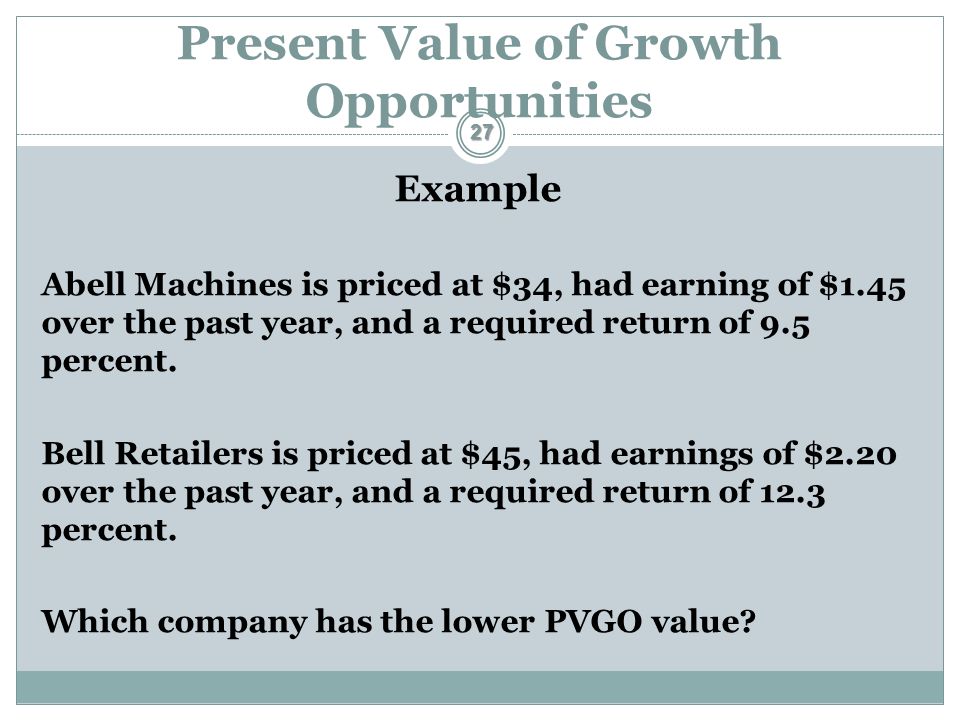 Present Value of Growth Opportunities

27

Example

Abell Machines is priced at \$34, had earning of \$1.45 over the past year, and a required return of 9.5 percent.

Bell Retailers is priced at \$45, had earnings of \$2.20 over the past year, and a required return of 12.3 percent.

Which company has the lower PVGO value?